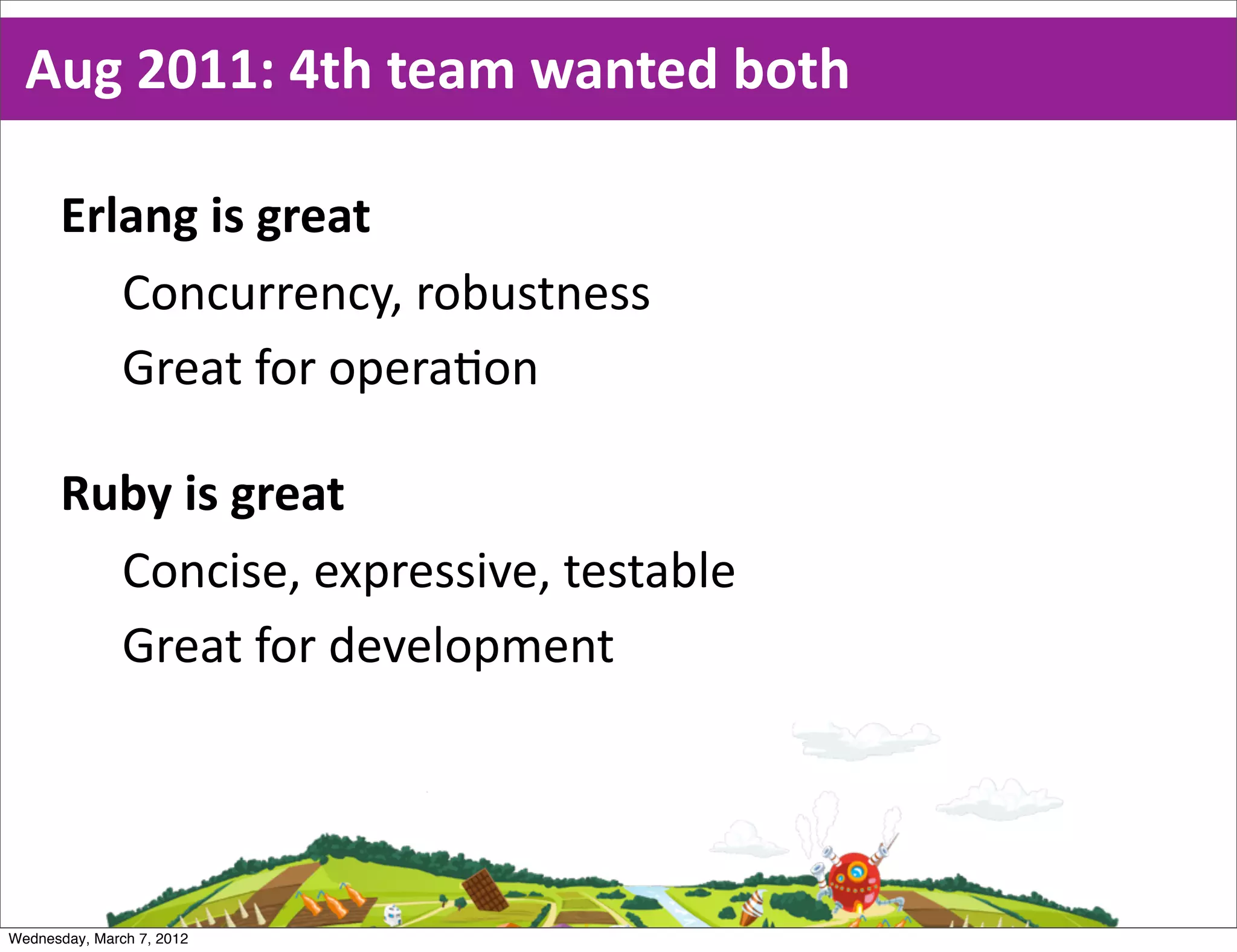 Aug 2011: 4th team wanted both

Erlang is great

Concurrency, robustness

Great for operation

Ruby is great

Concise, expressive, testable

Great for development

Wednesday, March 7, 2012